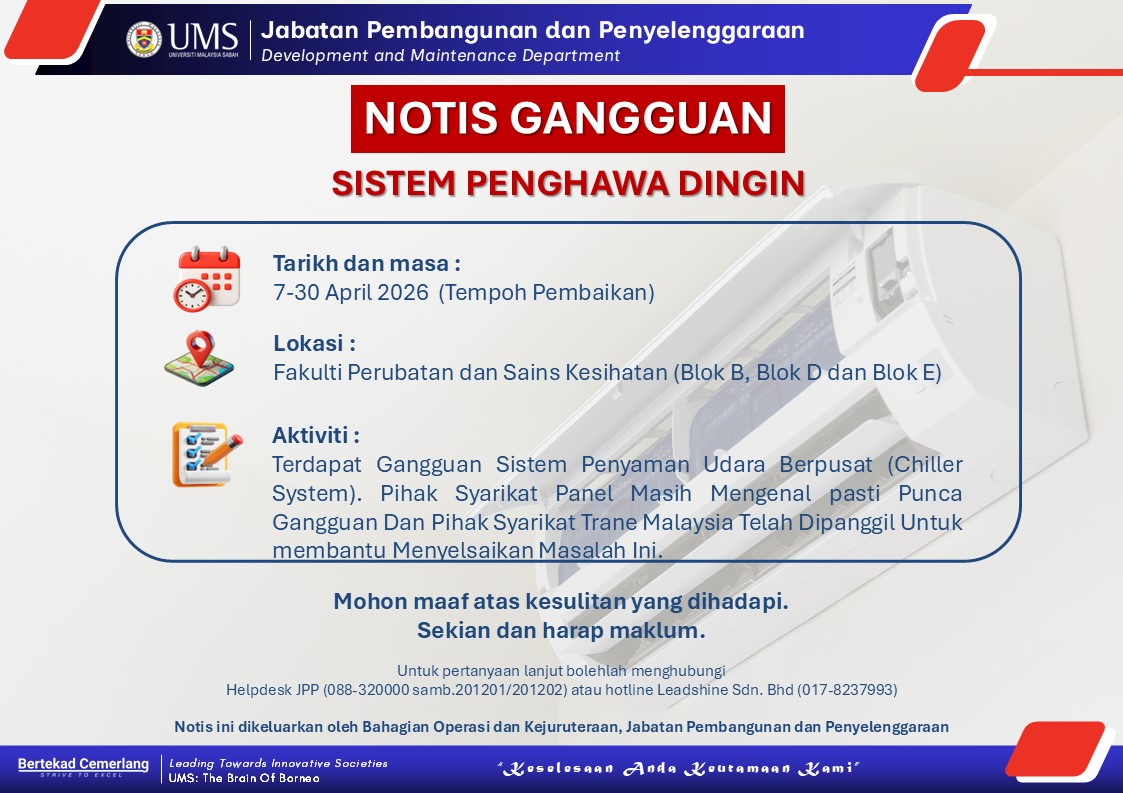 UMS
UNIVERSITI MALAYSIA SABAH

Jabatan Pembangunan dan Penyelenggaraan
Development and Maintenance Department

NOTIS GANGGUAN

SISTEM PENGHAWA DINGIN

Tarikh dan masa :
7-30 April 2026 (Tempoh Pembaikan)

Lokasi :
Fakulti Perubatan dan Sains Kesihatan (Blok B, Blok D dan Blok E)

Aktiviti :
Terdapat Gangguan Sistem Penyaman Udara Berpusat (Chiller System). Pihak Syarikat Panel Masih Mengenal pasti Punca Gangguan Dan Pihak Syarikat Trane Malaysia Telah Dipanggil Untuk membantu Menyelsaikan Masalah Ini.

Mohon maaf atas kesulitan yang dihadapi.
Sekian dan harap maklum.

Untuk pertanyaan lanjut bolehlah menghubungi
Helpdesk JPP (088-320000 samb.201201/201202) atau hotline Leadshine Sdn. Bhd (017-8237993)

Notis ini dikeluarkan oleh Bahagian Operasi dan Kejuruteraan, Jabatan Pembangunan dan Penyelenggaraan

Bertekad Cemerlang
STRIVE TO EXCEL
Leading Towards Innovative Societies
UMS: The Brain Of Borneo

"Keselesaan Anda Keutamaan Kami"